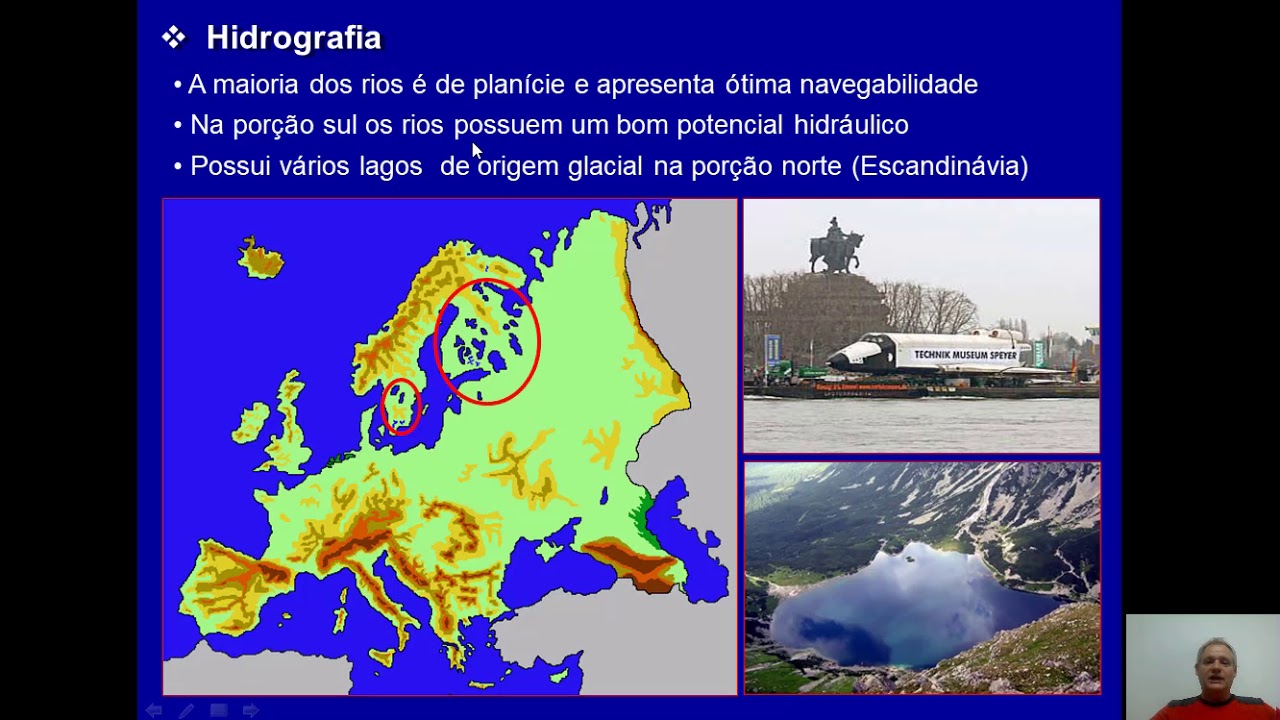 ❖ Hidrografia

• A maioria dos rios é de planície e apresenta ótima navegabilidade

• Na porção sul os rios possuem um bom potencial hidráulico

• Possui vários lagos de origem glacial na porção norte (Escandinávia)

TECHNIK MUSEUM SPEYER